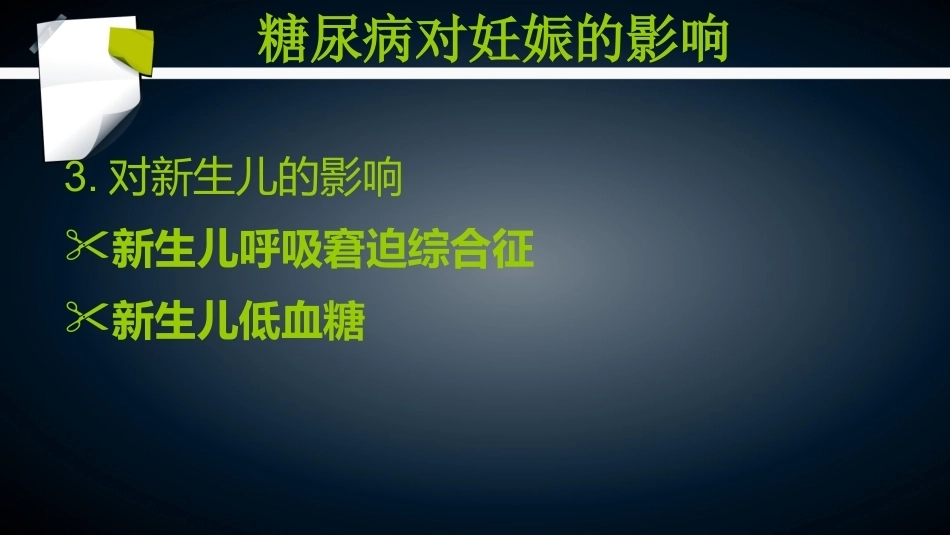 糖尿病对妊娠的影响

3. 对新生儿的影响

✂新生儿呼吸窘迫综合征

✂新生儿低血糖